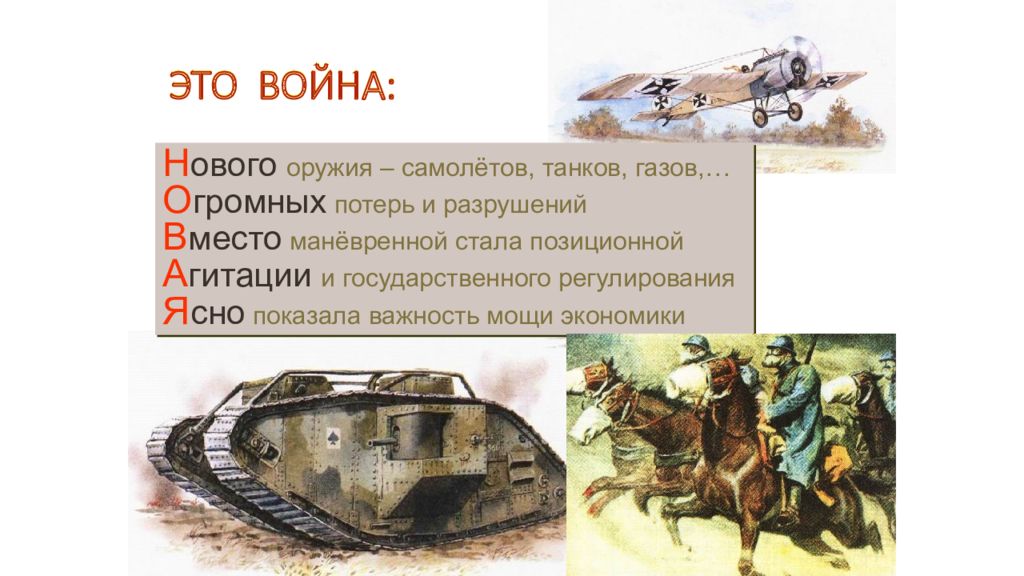 ЭТО ВОЙНА:

Нового оружия – самолётов, танков, газов,…
Огромных потерь и разрушений
Вместо манёвренной стала позиционной
Агитации и государственного регулирования
Ясно показала важность мощи экономики